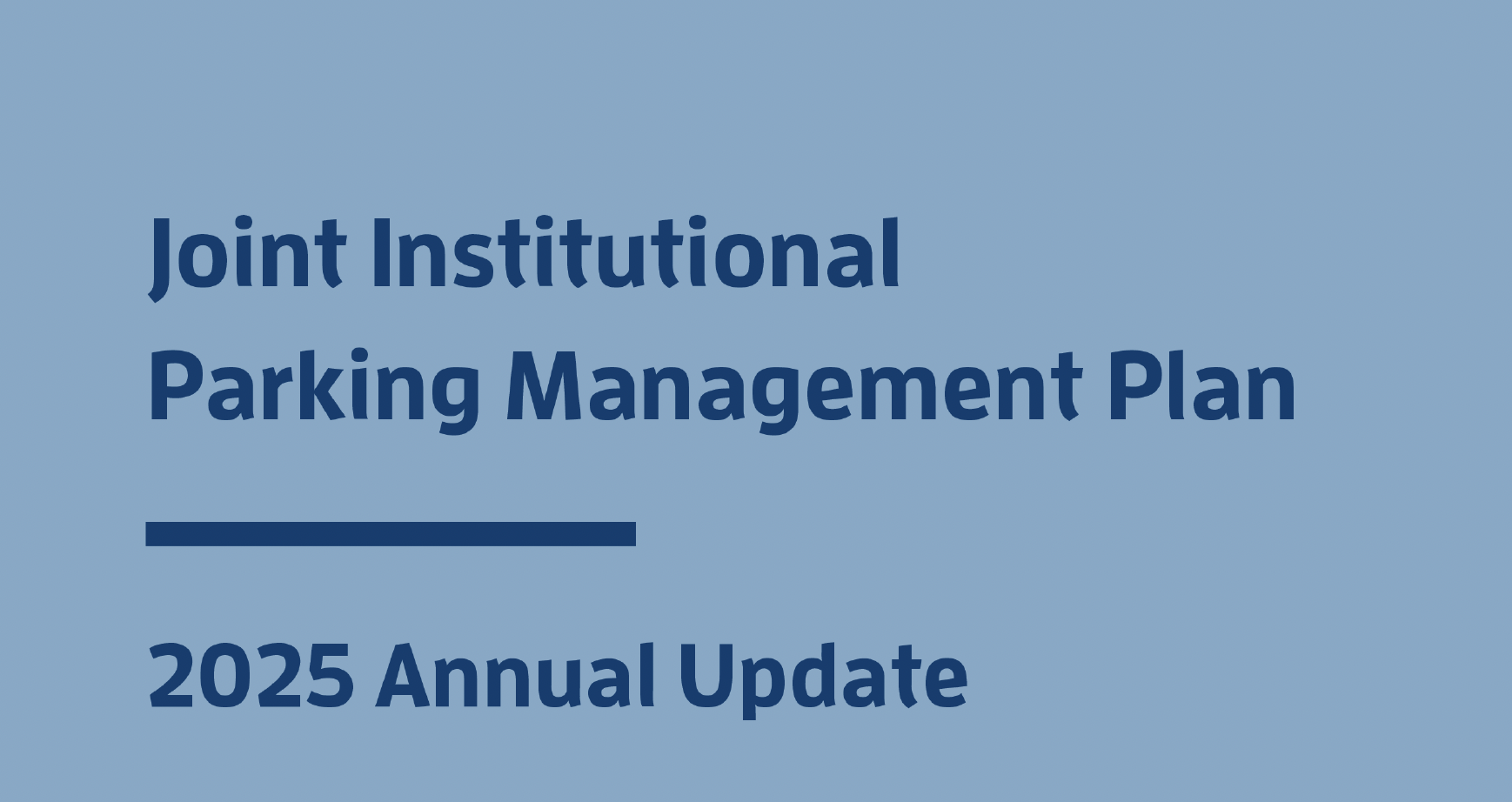 Joint Institutional Parking Management Plan

2025 Annual Update